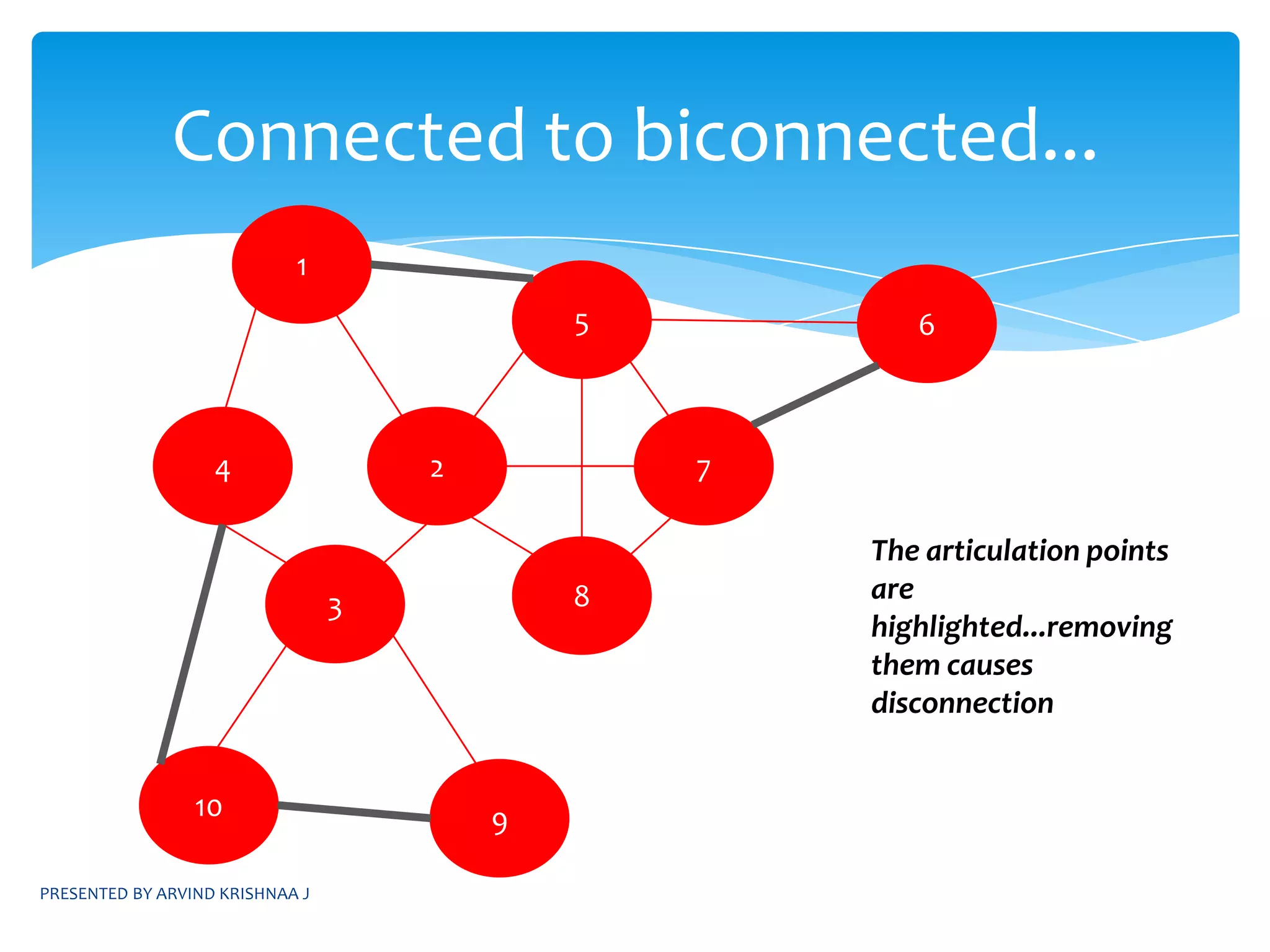 Connected to biconnected…

1
5
6
4
2
7
3
8
10
9

The articulation points are highlighted…removing them causes disconnection

PRESENTED BY ARVIND KRISHNAA J